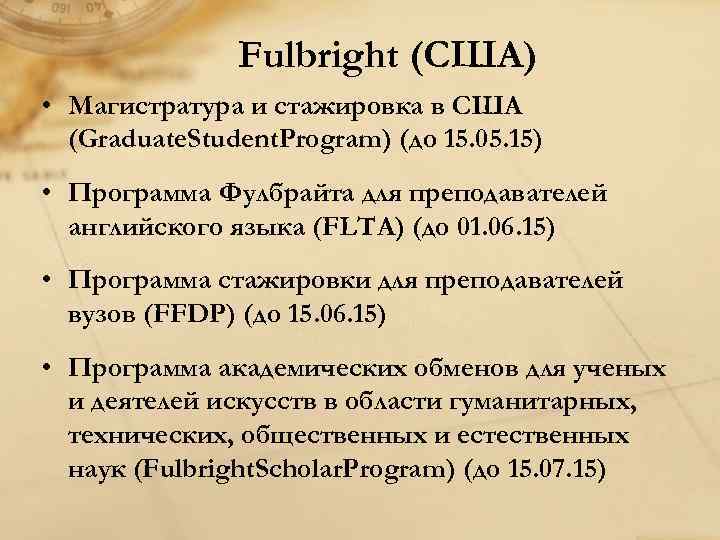 Fulbright (США)

• Магистратура и стажировка в США (GraduateStudentProgram) (до 15.05.15)

• Программа Фулбрайта для преподавателей английского языка (FLTA) (до 01.06.15)

• Программа стажировки для преподавателей вузов (FFDP) (до 15.06.15)

• Программа академических обменов для ученых и деятелей искусств в области гуманитарных, технических, общественных и естественных наук (FulbrightScholarProgram) (до 15.07.15)